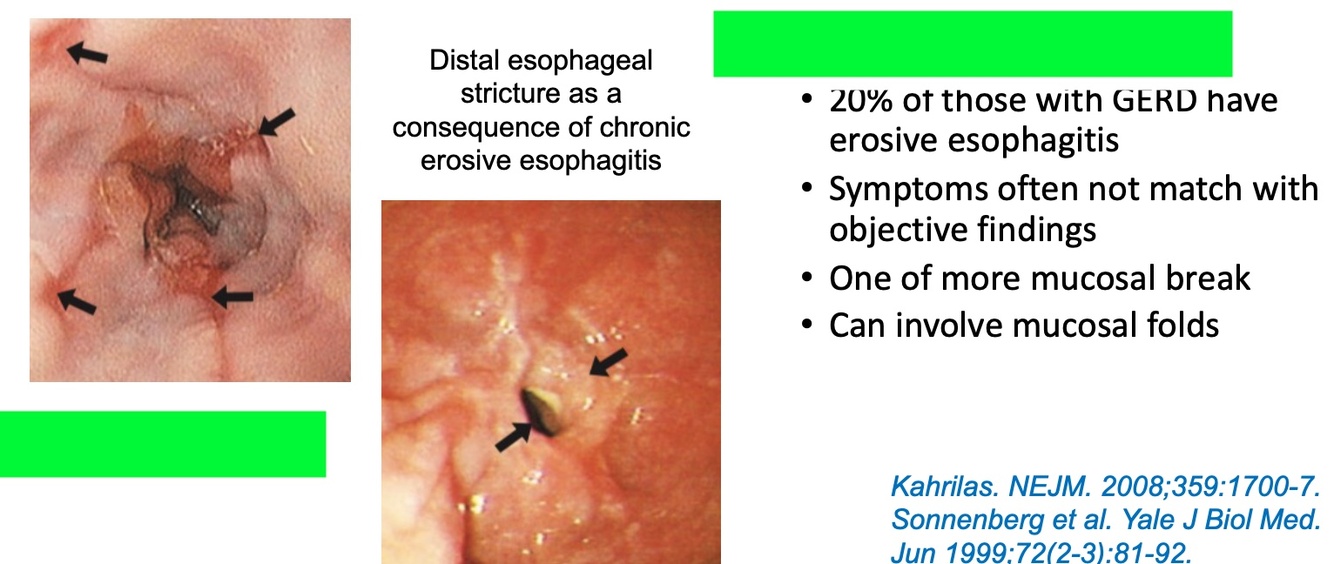 Distal esophageal stricture as a consequence of chronic erosive esophagitis

• 20% of those with GERD have erosive esophagitis
• Symptoms often not match with objective findings
• One of more mucosal break
• Can involve mucosal folds

Kahrilas. NEJM. 2008;359:1700-7.
Sonnenberg et al. Yale J Biol Med. Jun 1999;72(2-3):81-92.